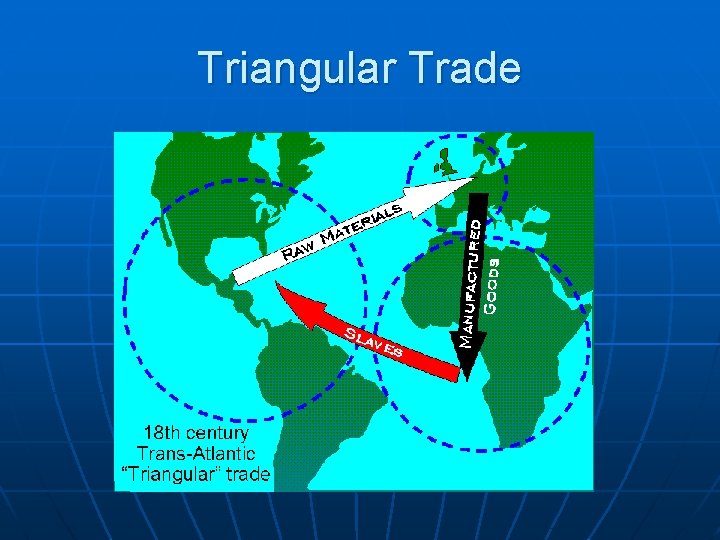 Triangular Trade

RAW MATERIALS

MANUFACTURED GOODS

SLAVES

18th century Trans-Atlantic "Triangular" trade